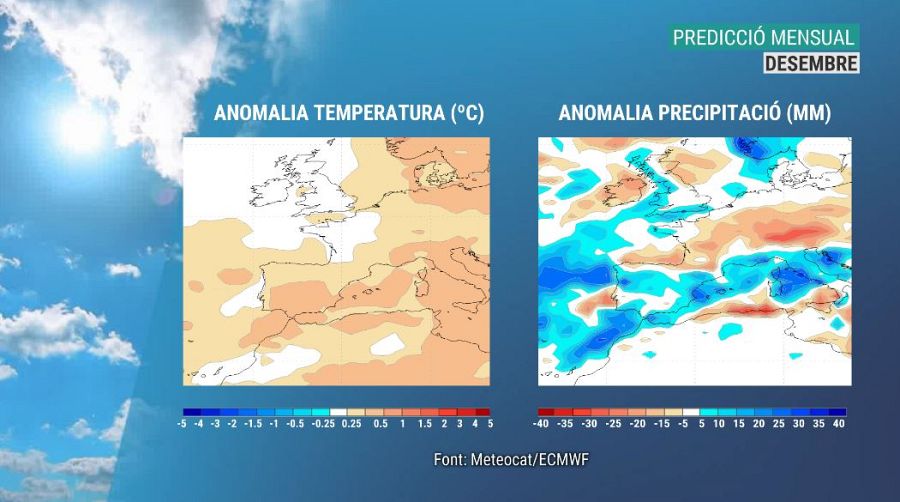 PREDICCIÓ MENSUAL
DESEMBRE

ANOMALIA TEMPERATURA (ºC)

-5 -4 -3 -2 -1.5 -1 -0.5 -0.25 0.25 0.5 1 1.5 2 3 4 5

ANOMALIA PRECIPITACIÓ (MM)

-40 -35 -30 -25 -20 -15 -5 5 10 15 20 25 30 35 40

Font: Meteocat/ECMWF